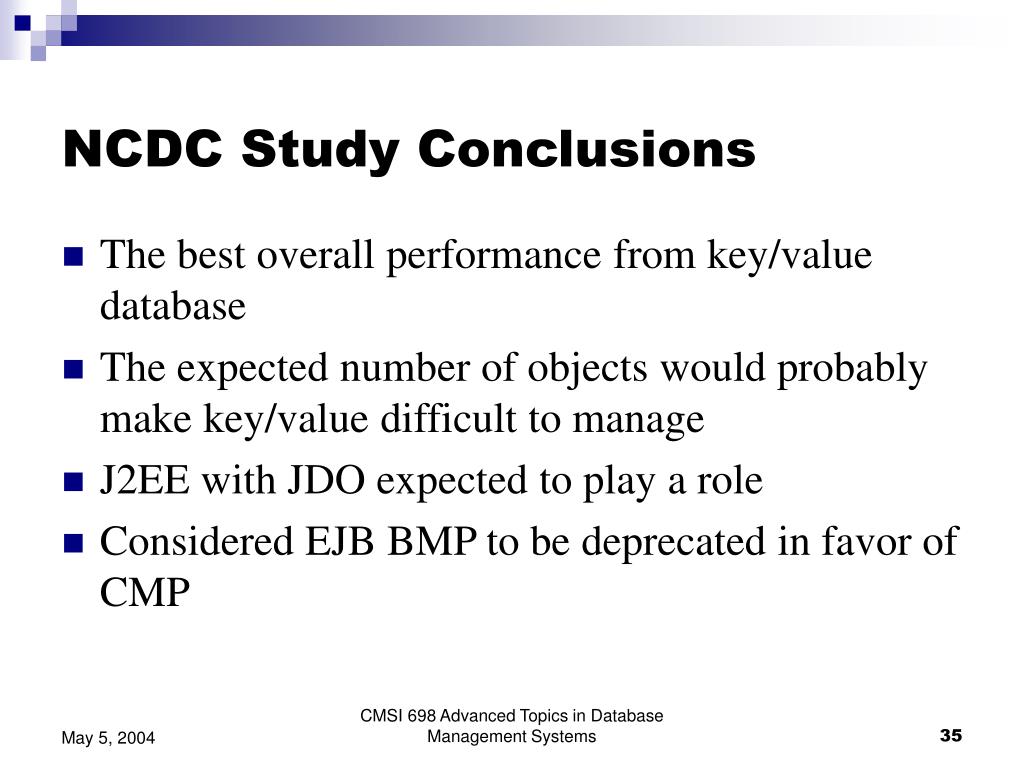 NCDC Study Conclusions

- The best overall performance from key/value database
- The expected number of objects would probably make key/value difficult to manage
- J2EE with JDO expected to play a role
- Considered EJB BMP to be deprecated in favor of CMP

May 5, 2004

CMSI 698 Advanced Topics in Database Management Systems

35